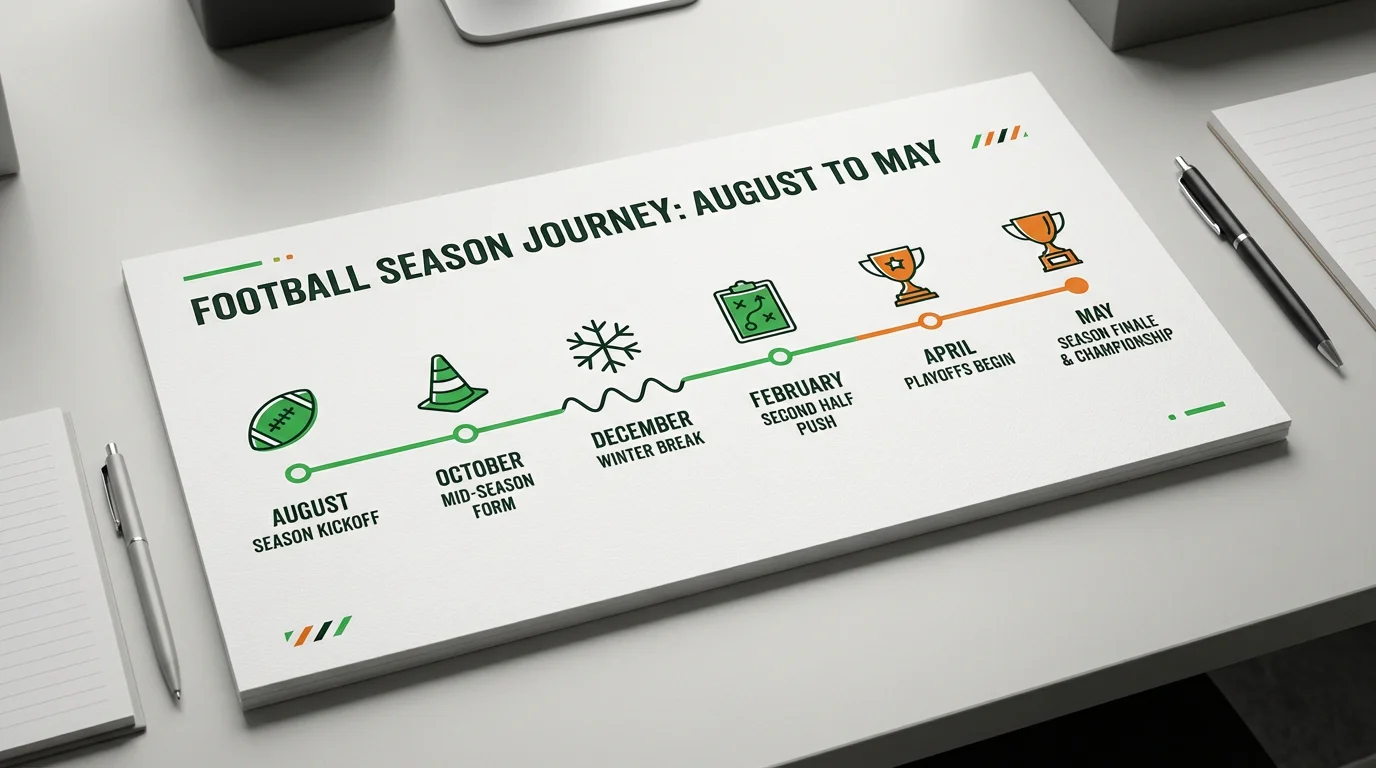 FOOTBALL SEASON JOURNEY: AUGUST TO MAY

AUGUST
SEASON KICKOFF

OCTOBER
MID-SEASON FORM

DECEMBER
WINTER BREAK

FEBRUARY
SECOND HALF PUSH

APRIL
PLAYOFFS BEGIN

MAY
SEASON FINALE & CHAMPIONSHIP